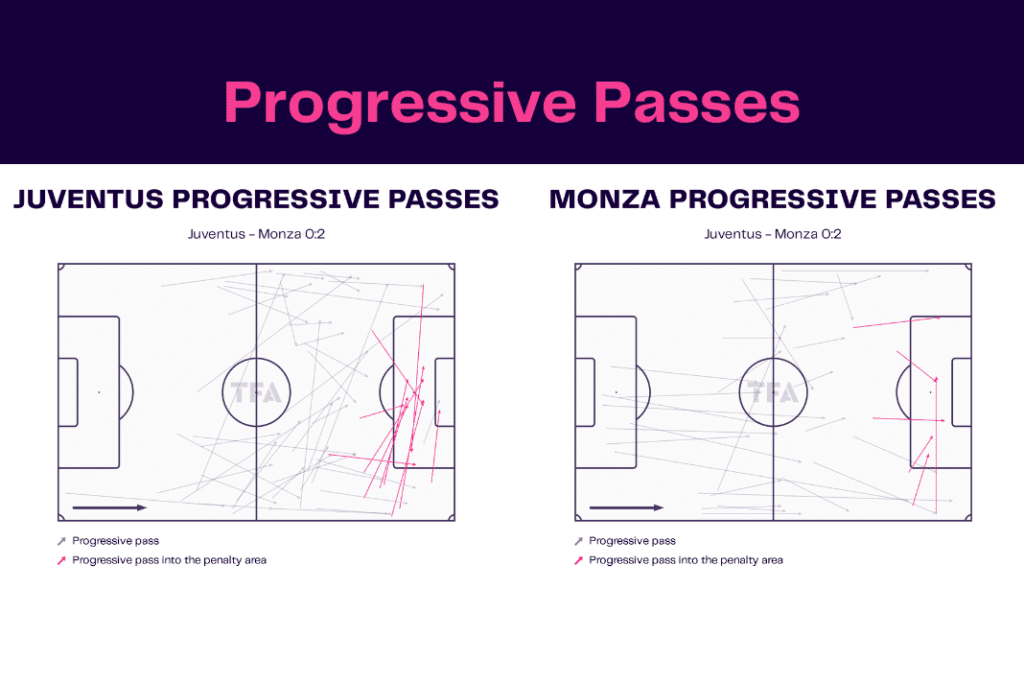 Progressive Passes

JUVENTUS PROGRESSIVE PASSES

Juventus - Monza 0:2

TFA

Progressive pass
Progressive pass into the penalty area

MONZA PROGRESSIVE PASSES

Juventus - Monza 0:2

TFA

Progressive pass
Progressive pass into the penalty area